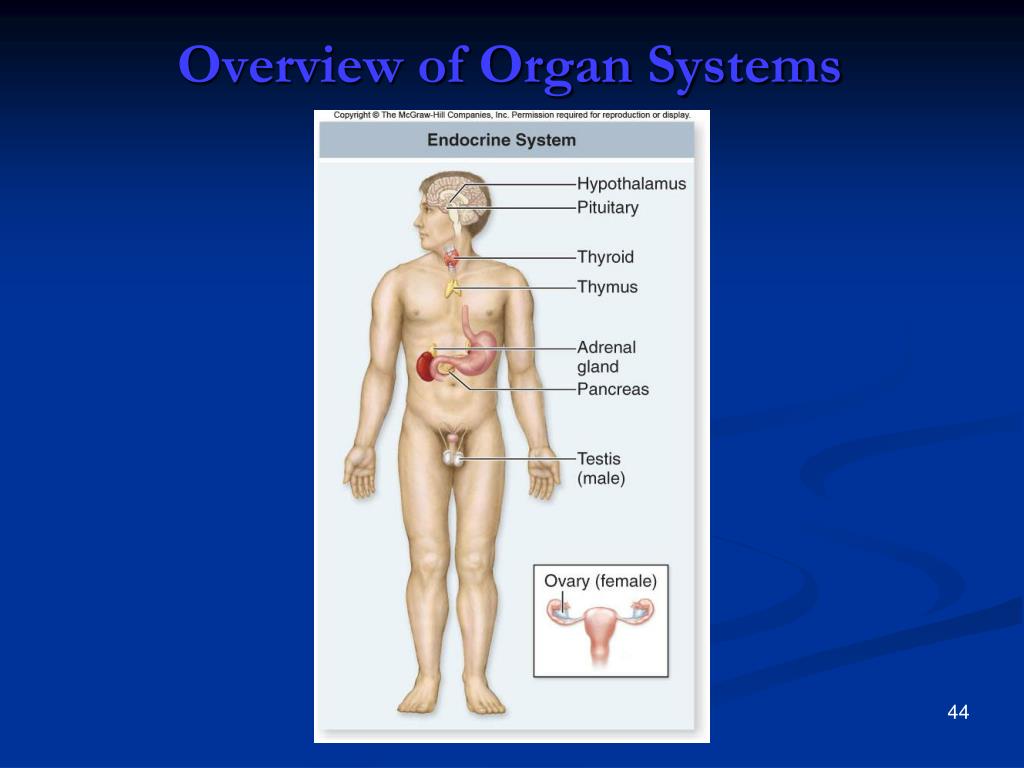 Overview of Organ Systems

Copyright © The McGraw-Hill Companies, Inc. Permission required for reproduction or display.

Endocrine System

Hypothalamus
Pituitary
Thyroid
Thymus
Adrenal gland
Pancreas
Testis (male)
Ovary (female)

44